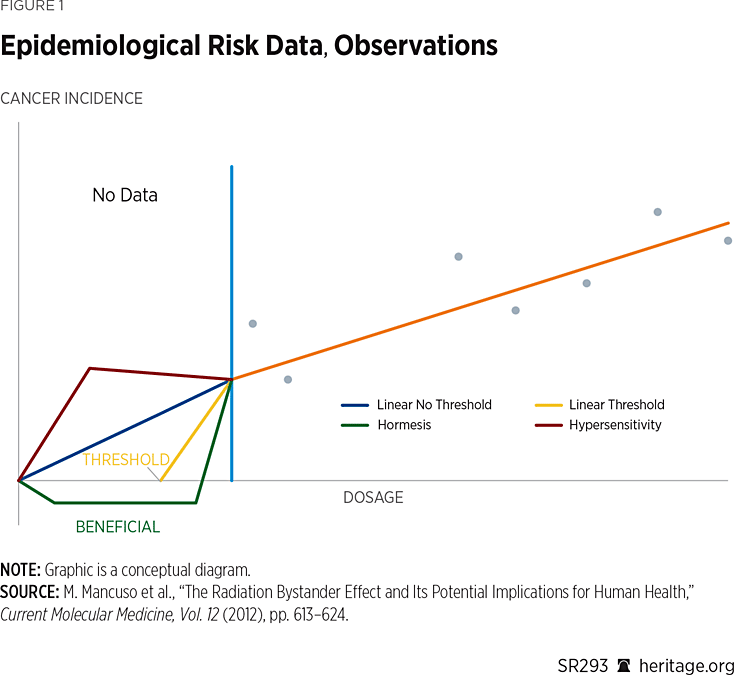 FIGURE 1

Epidemiological Risk Data, Observations

CANCER INCIDENCE

No Data

Linear No Threshold
Linear Threshold
Hormesis
Hypersensitivity

THRESHOLD

DOSAGE

BENEFICIAL

NOTE: Graphic is a conceptual diagram.
SOURCE: M. Mancuso et al., "The Radiation Bystander Effect and Its Potential Implications for Human Health," Current Molecular Medicine, Vol. 12 (2012), pp. 613–624.

SR293 heritage.org